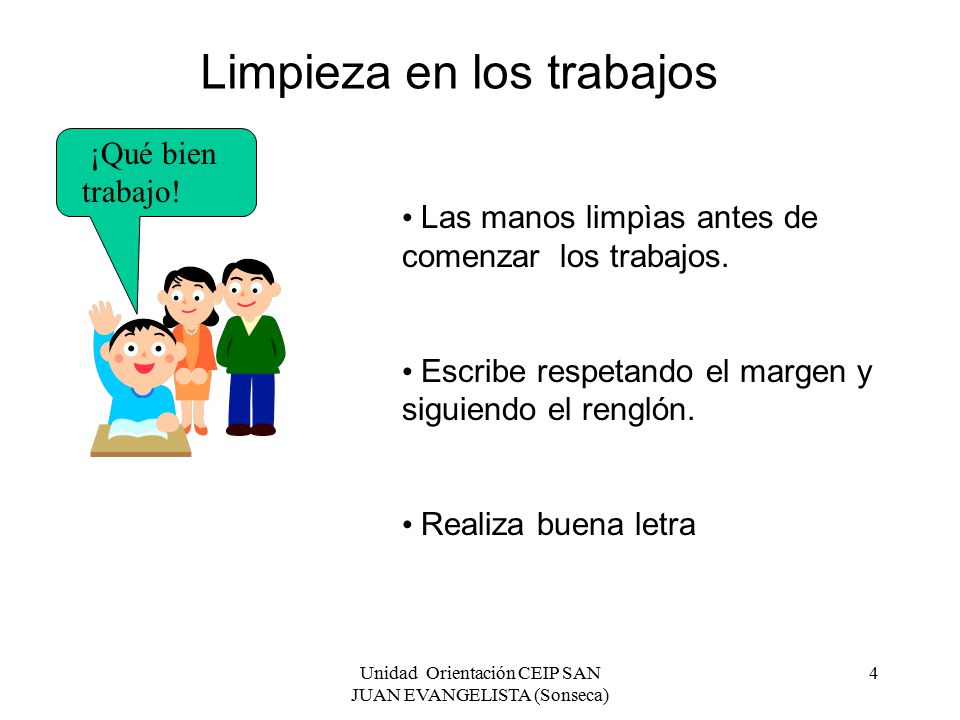 Limpieza en los trabajos

¡Qué bien trabajo!

• Las manos limpìas antes de comenzar los trabajos.

• Escribe respetando el margen y siguiendo el renglón.

• Realiza buena letra

Unidad Orientación CEIP SAN JUAN EVANGELISTA (Sonseca)

4